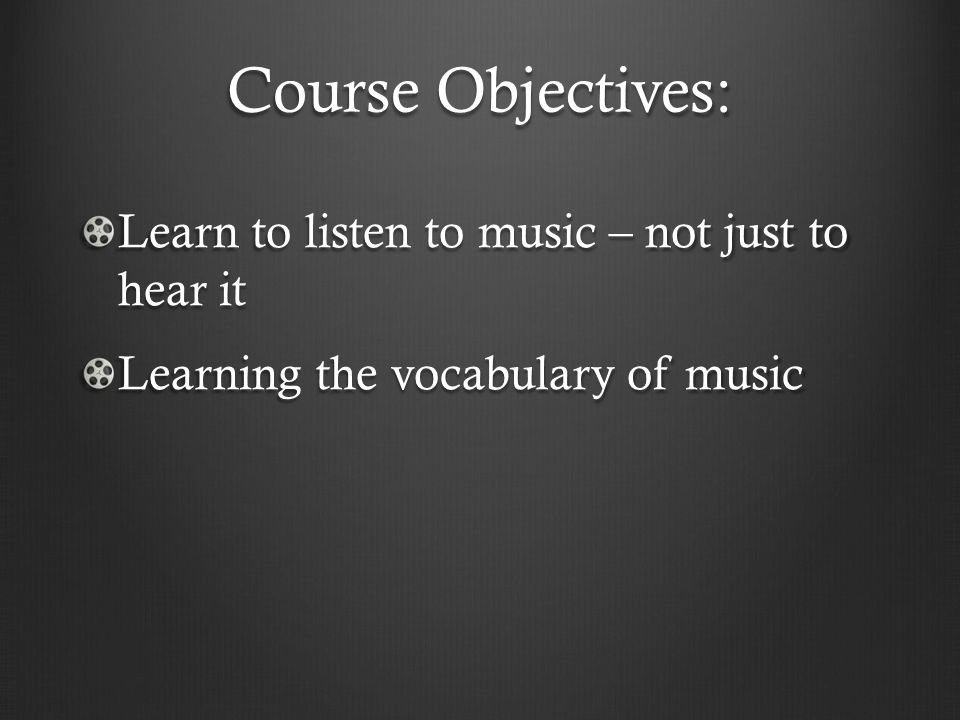 Course Objectives:

Learn to listen to music – not just to hear it

Learning the vocabulary of music